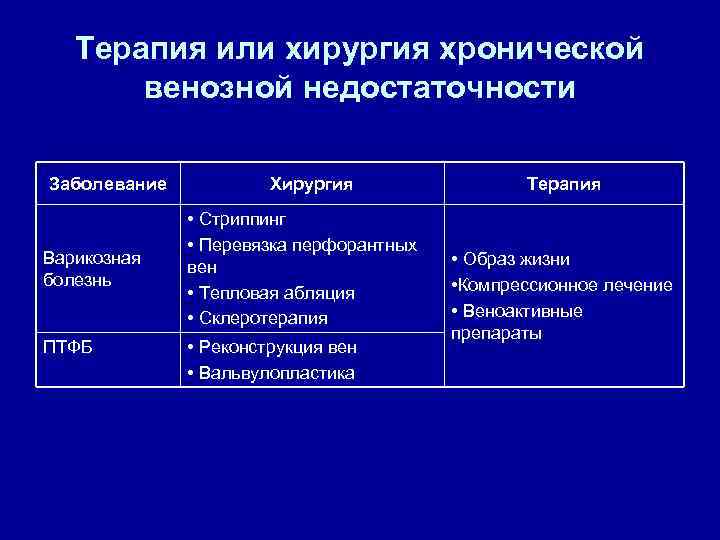 Терапия или хирургия хронической венозной недостаточности

| Заболевание | Хирургия | Терапия |
|---|---|---|
| Варикозная болезнь | • Стриппинг • Перевязка перфорантных вен • Тепловая абляция • Склеротерапия | • Образ жизни •Компрессионное лечение • Веноактивные препараты |
| ПТФБ | • Реконструкция вен • Вальвулопластика | |